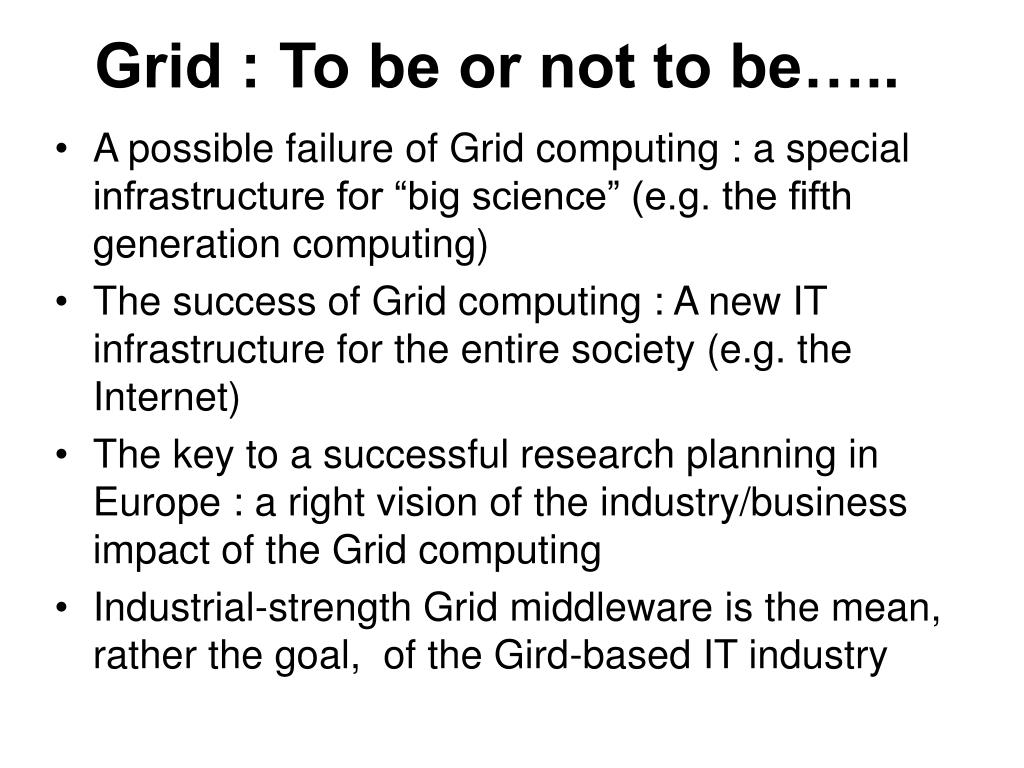 Grid : To be or not to be…..

• A possible failure of Grid computing : a special infrastructure for “big science” (e.g. the fifth generation computing)
• The success of Grid computing : A new IT infrastructure for the entire society (e.g. the Internet)
• The key to a successful research planning in Europe : a right vision of the industry/business impact of the Grid computing
• Industrial-strength Grid middleware is the mean, rather the goal, of the Gird-based IT industry